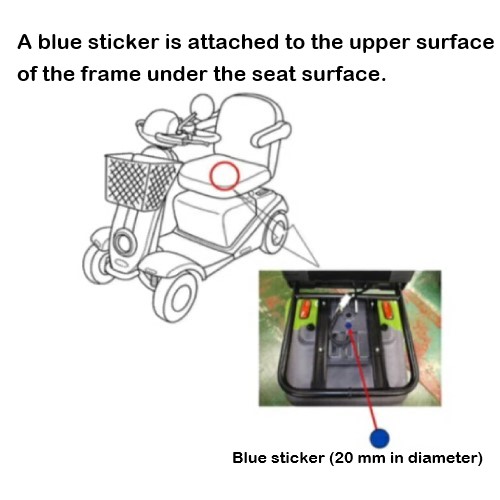 A blue sticker is attached to the upper surface of the frame under the seat surface.

Blue sticker (20 mm in diameter)